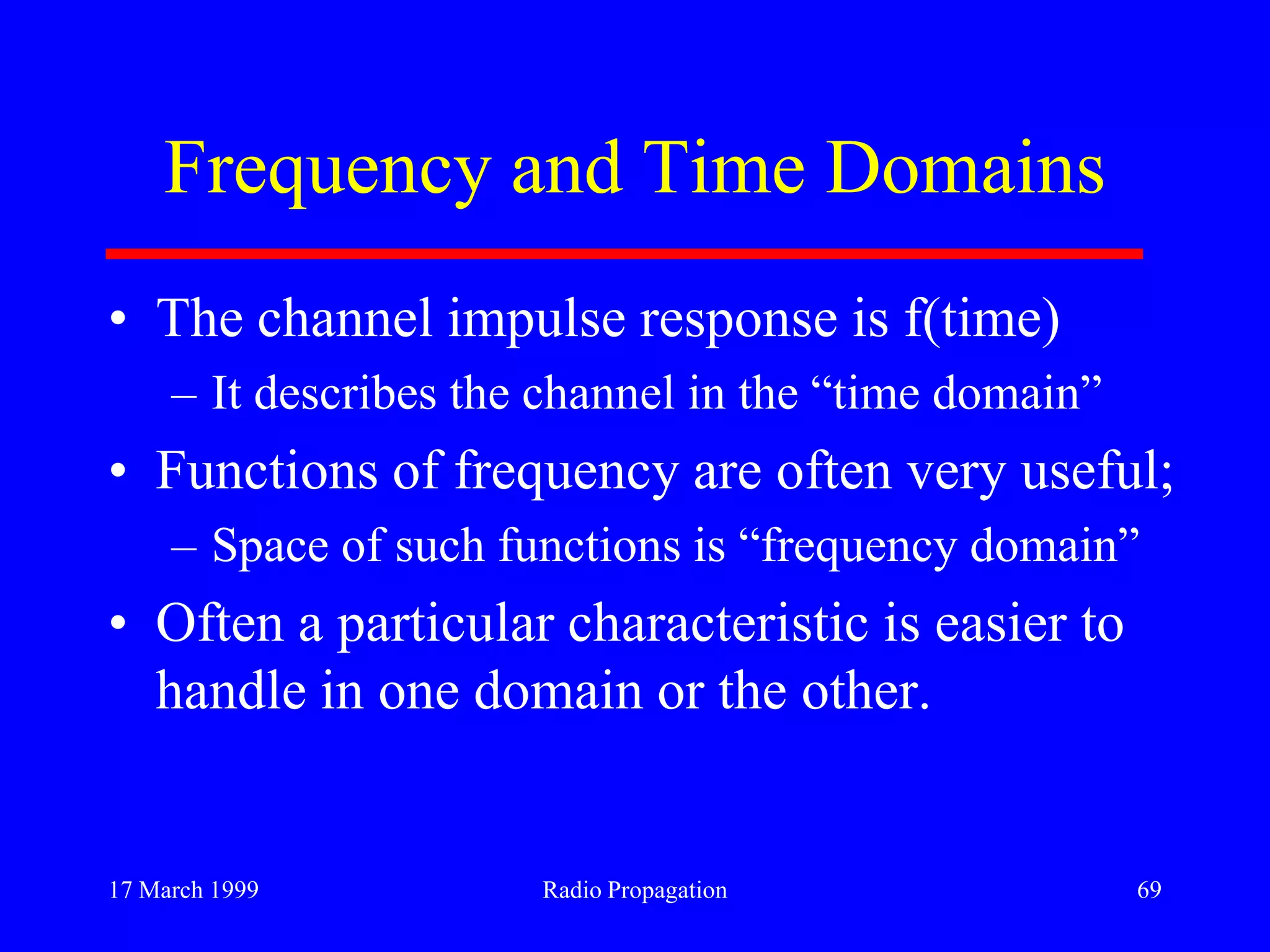 Frequency and Time Domains

• The channel impulse response is f(time)
– It describes the channel in the “time domain”
• Functions of frequency are often very useful;
– Space of such functions is “frequency domain”
• Often a particular characteristic is easier to handle in one domain or the other.

17 March 1999 Radio Propagation 69